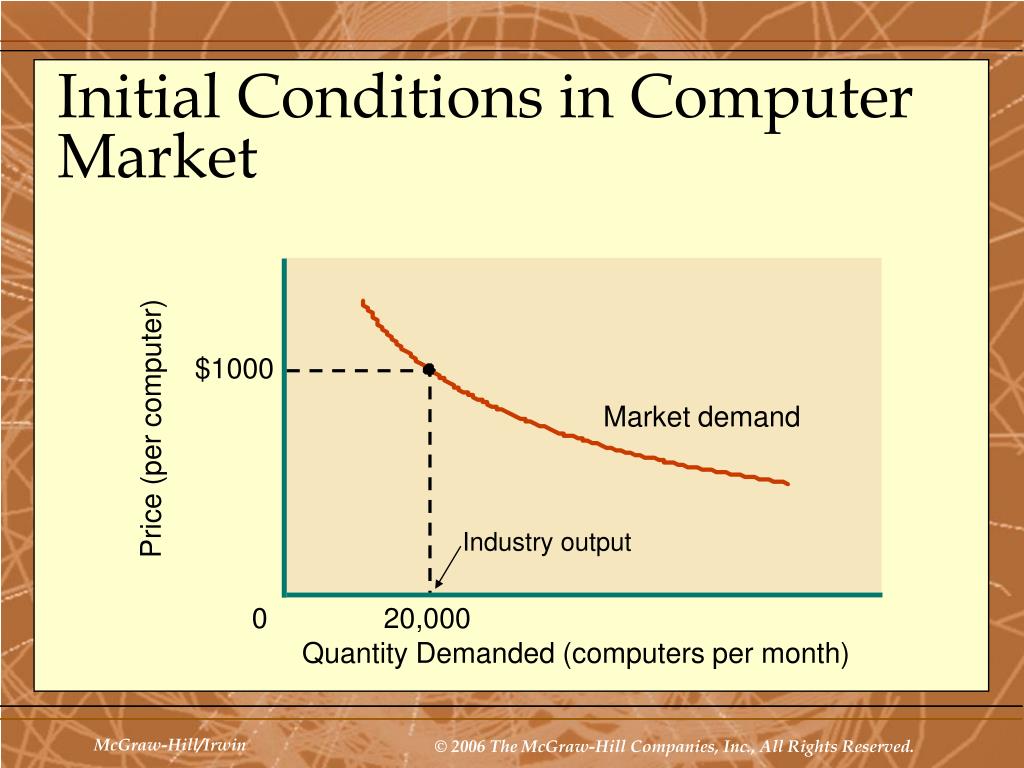 Initial Conditions in Computer Market

Price (per computer)

$1000

Market demand

Industry output

0

20,000

Quantity Demanded (computers per month)

McGraw-Hill/Irwin

© 2006 The McGraw-Hill Companies, Inc., All Rights Reserved.